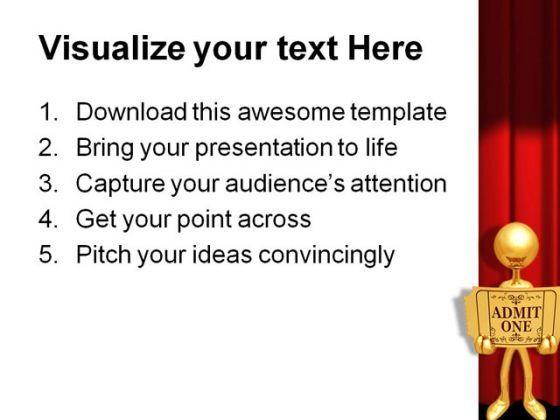 Visualize your text Here

1. Download this awesome template
2. Bring your presentation to life
3. Capture your audience's attention
4. Get your point across
5. Pitch your ideas convincingly

ADMIT ONE